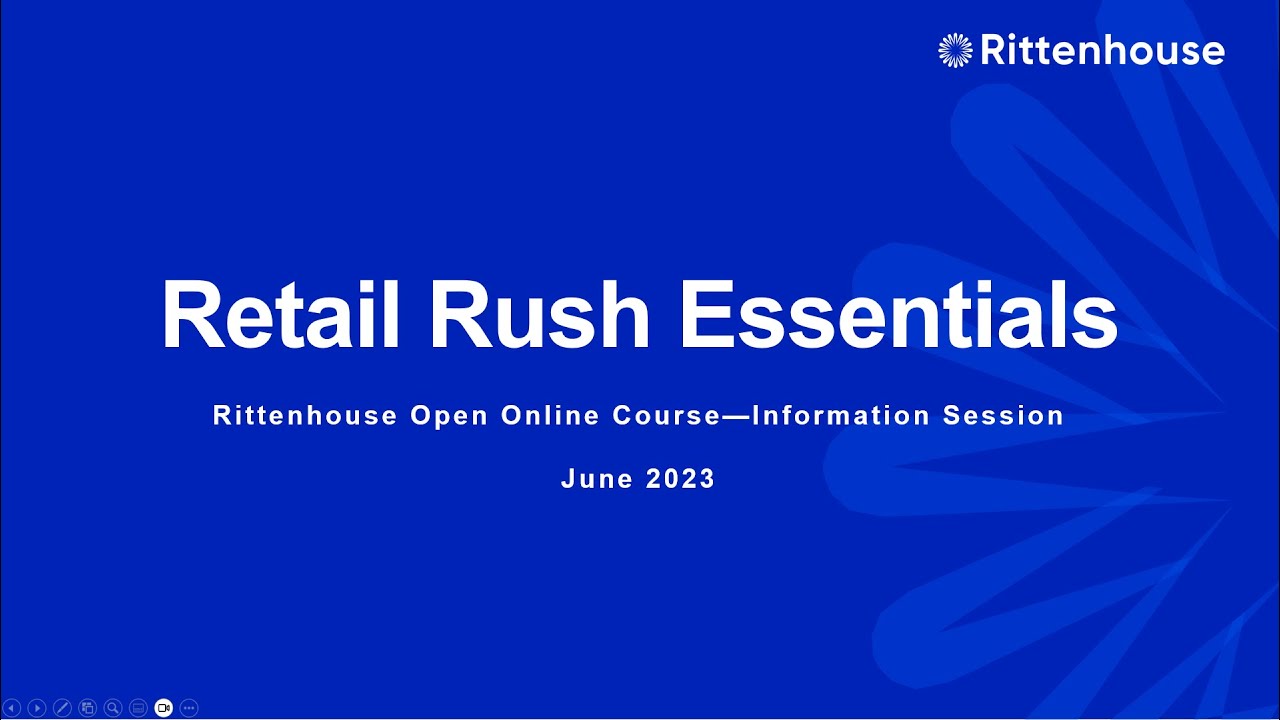 Rittenhouse

Retail Rush Essentials

Rittenhouse Open Online Course—Information Session

June 2023